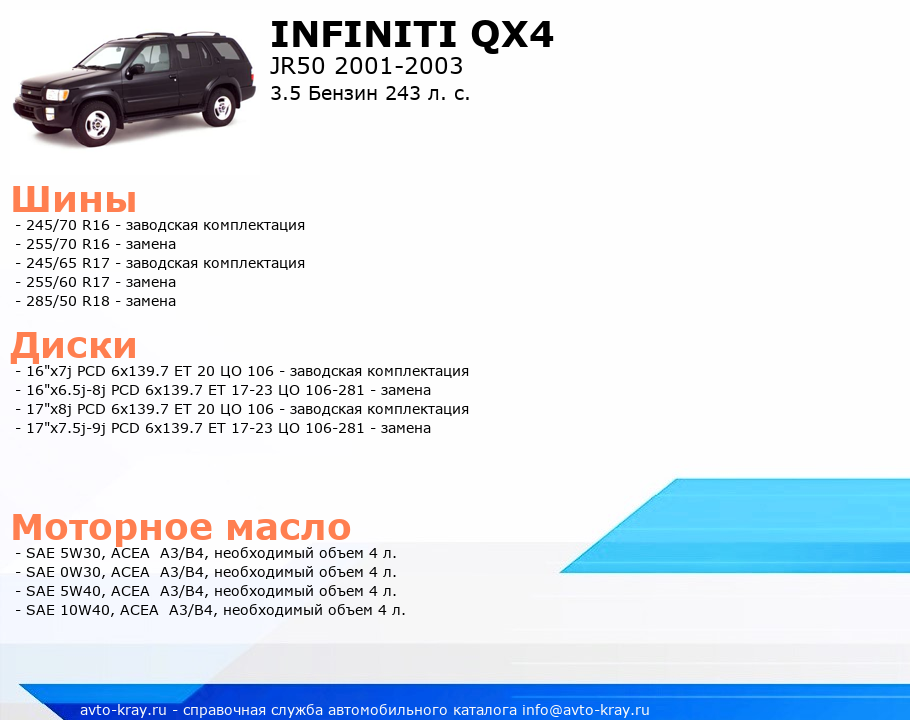 INFINITI QX4
JR50 2001-2003
3.5 Бензин 243 л. с.

Шины
- 245/70 R16 - заводская комплектация
- 255/70 R16 - замена
- 245/65 R17 - заводская комплектация
- 255/60 R17 - замена
- 285/50 R18 - замена

Диски
- 16"x7j PCD 6x139.7 ET 20 ЦО 106 - заводская комплектация
- 16"x6.5j-8j PCD 6x139.7 ET 17-23 ЦО 106-281 - замена
- 17"x8j PCD 6x139.7 ET 20 ЦО 106 - заводская комплектация
- 17"x7.5j-9j PCD 6x139.7 ET 17-23 ЦО 106-281 - замена

Моторное масло
- SAE 5W30, ACEA A3/B4, необходимый объем 4 л.
- SAE 0W30, ACEA A3/B4, необходимый объем 4 л.
- SAE 5W40, ACEA A3/B4, необходимый объем 4 л.
- SAE 10W40, ACEA A3/B4, необходимый объем 4 л.

avto-kray.ru - справочная служба автомобильного каталога info@avto-kray.ru